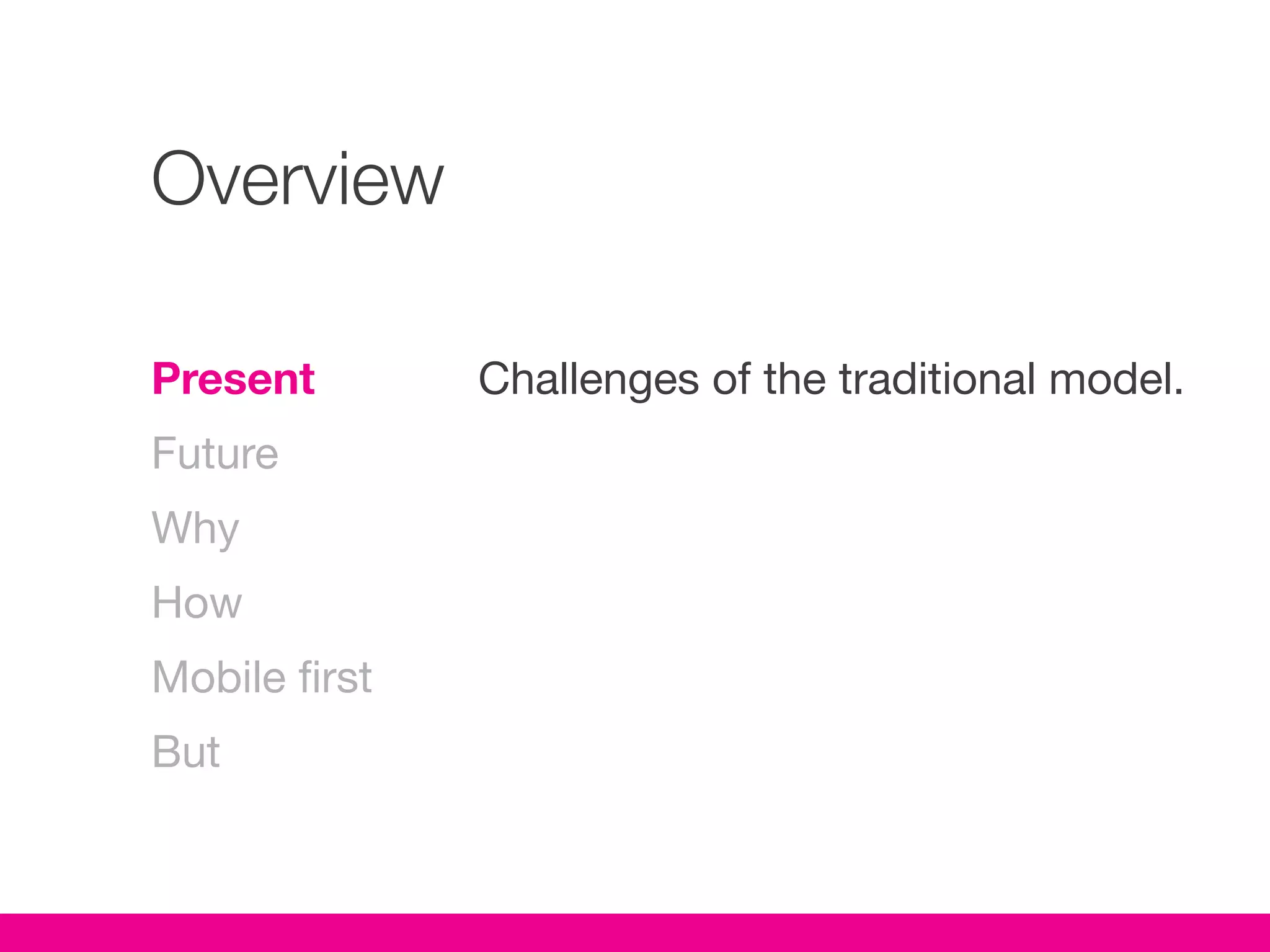 Overview

Present

Future

Why

How

Mobile first

But

Challenges of the traditional model.